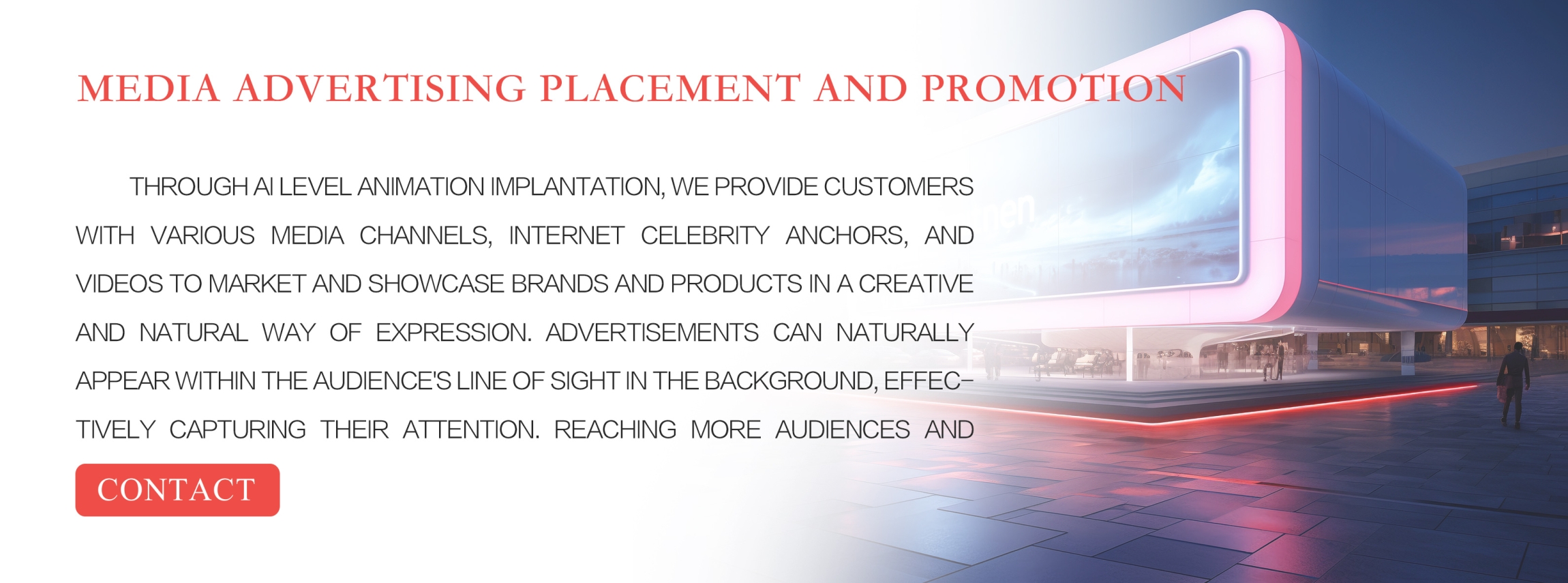 MEDIA ADVERTISING PLACEMENT AND PROMOTION

THROUGH AI LEVEL ANIMATION IMPLANTATION, WE PROVIDE CUSTOMERS WITH VARIOUS MEDIA CHANNELS, INTERNET CELEBRITY ANCHORS, AND VIDEOS TO MARKET AND SHOWCASE BRANDS AND PRODUCTS IN A CREATIVE AND NATURAL WAY OF EXPRESSION. ADVERTISEMENTS CAN NATURALLY APPEAR WITHIN THE AUDIENCE'S LINE OF SIGHT IN THE BACKGROUND, EFFECTIVELY CAPTURING THEIR ATTENTION. REACHING MORE AUDIENCES AND

CONTACT